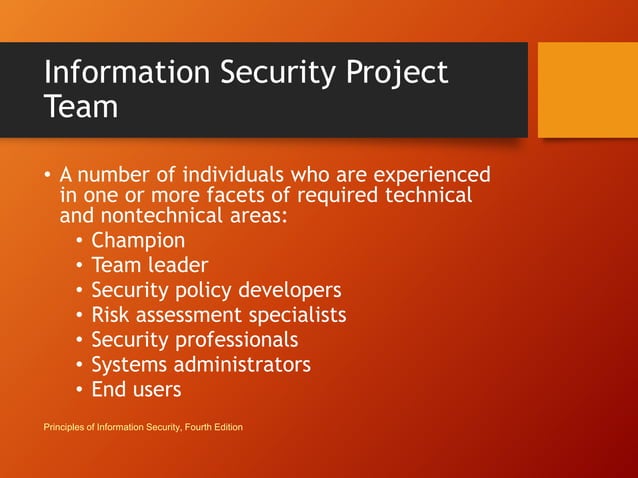 Information Security Project Team

• A number of individuals who are experienced in one or more facets of required technical and nontechnical areas:
  • Champion
  • Team leader
  • Security policy developers
  • Risk assessment specialists
  • Security professionals
  • Systems administrators
  • End users

Principles of Information Security, Fourth Edition